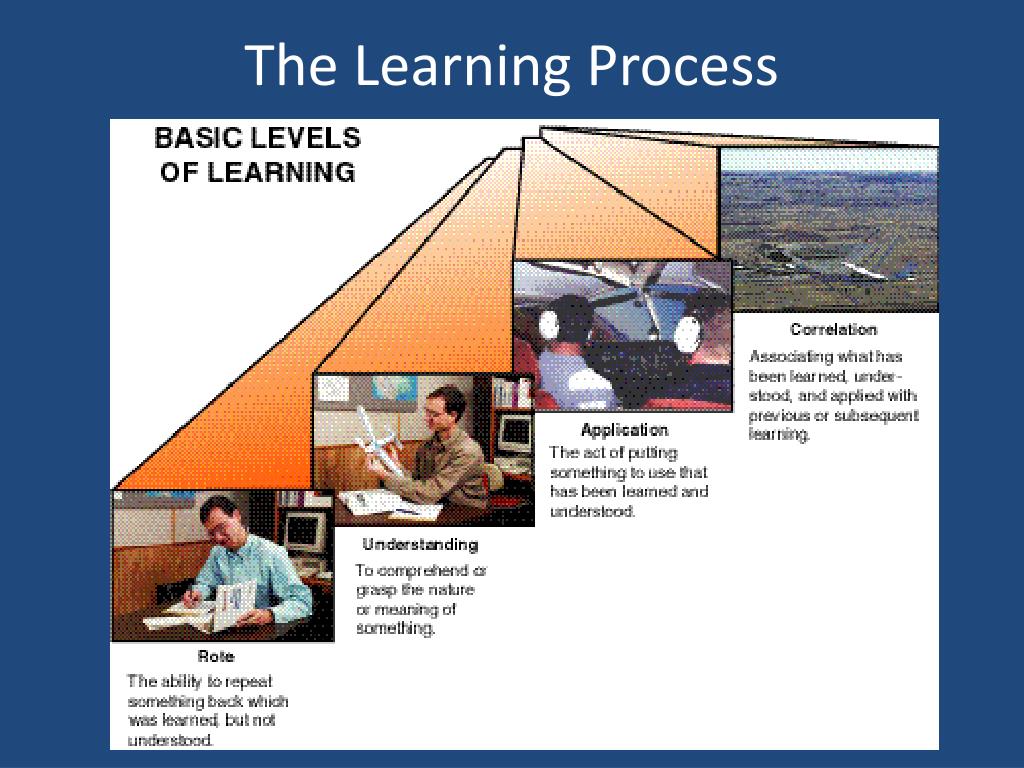 The Learning Process

BASIC LEVELS OF LEARNING

Rote

The ability to repeat something back which was learned, but not understood.

Understanding

To comprehend or grasp the nature or meaning of something.

Application

The act of putting something to use that has been learned and understood.

Correlation

Associating what has been learned, understood, and applied with previous or subsequent learning.